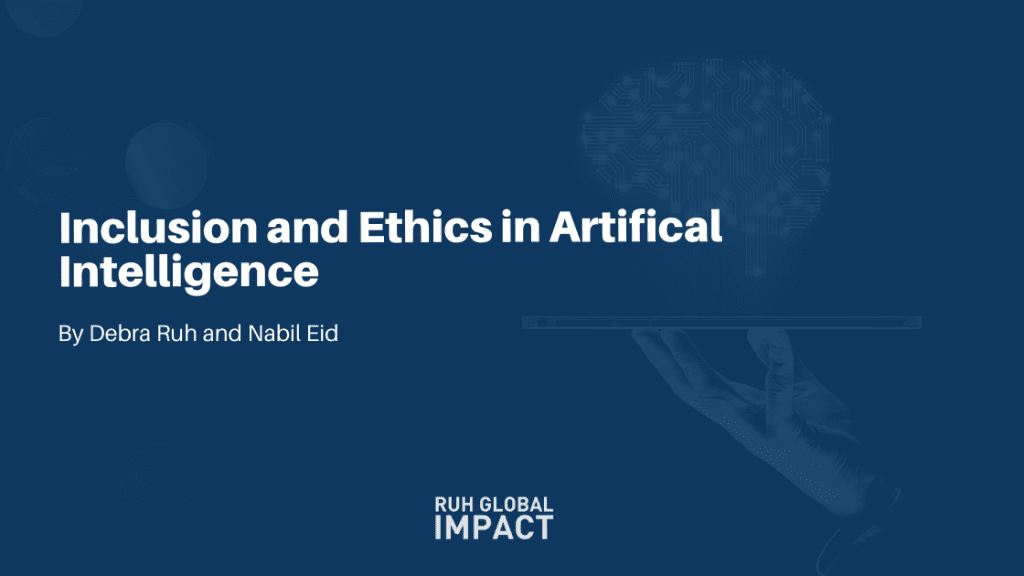 Inclusion and Ethics in Artifical Intelligence

By Debra Ruh and Nabil Eid

RUH GLOBAL
IMPACT